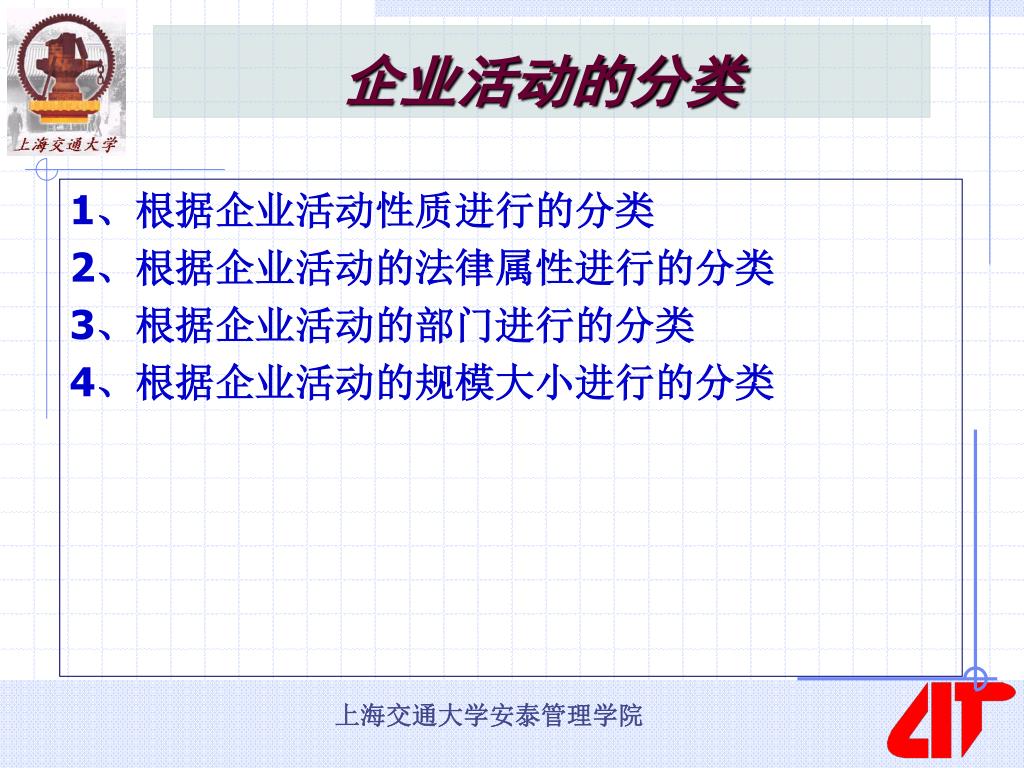 上海交通大学

企业活动的分类

1、根据企业活动性质进行的分类
2、根据企业活动的法律属性进行的分类
3、根据企业活动的部门进行的分类
4、根据企业活动的规模大小进行的分类

上海交通大学安泰管理学院